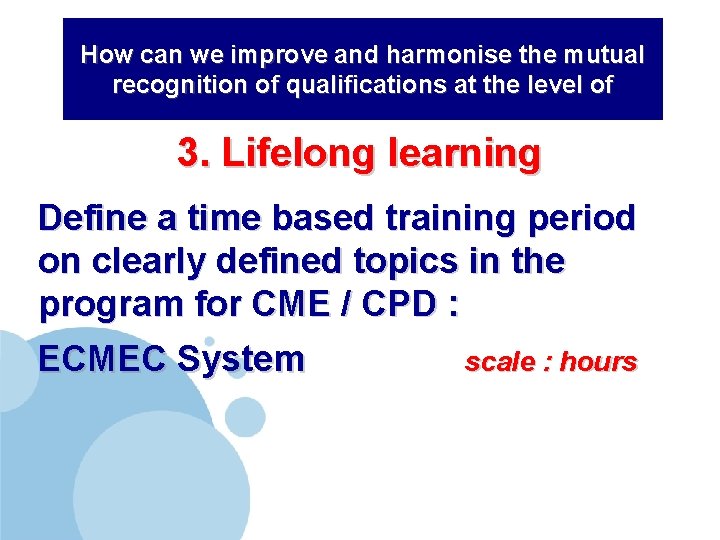 How can we improve and harmonise the mutual recognition of qualifications at the level of

3. Lifelong learning

Define a time based training period on clearly defined topics in the program for CME / CPD :

ECMEC System

scale : hours